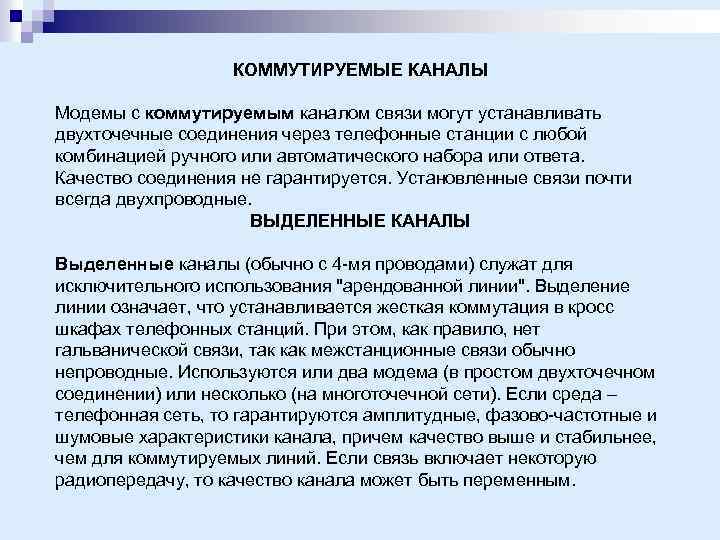 КОММУТИРУЕМЫЕ КАНАЛЫ

Модемы с коммутируемым каналом связи могут устанавливать двухточечные соединения через телефонные станции с любой комбинацией ручного или автоматического набора или ответа. Качество соединения не гарантируется. Установленные связи почти всегда двухпроводные.

ВЫДЕЛЕННЫЕ КАНАЛЫ

Выделенные каналы (обычно с 4-мя проводами) служат для исключительного использования "арендованной линии". Выделение линии означает, что устанавливается жесткая коммутация в кросс шкафах телефонных станций. При этом, как правило, нет гальванической связи, так как межстанционные связи обычно непроводные. Используются или два модема (в простом двухточечном соединении) или несколько (на многоточечной сети). Если среда – телефонная сеть, то гарантируются амплитудные, фазово-частотные и шумовые характеристики канала, причем качество выше и стабильнее, чем для коммутируемых линий. Если связь включает некоторую радиопередачу, то качество канала может быть переменным.